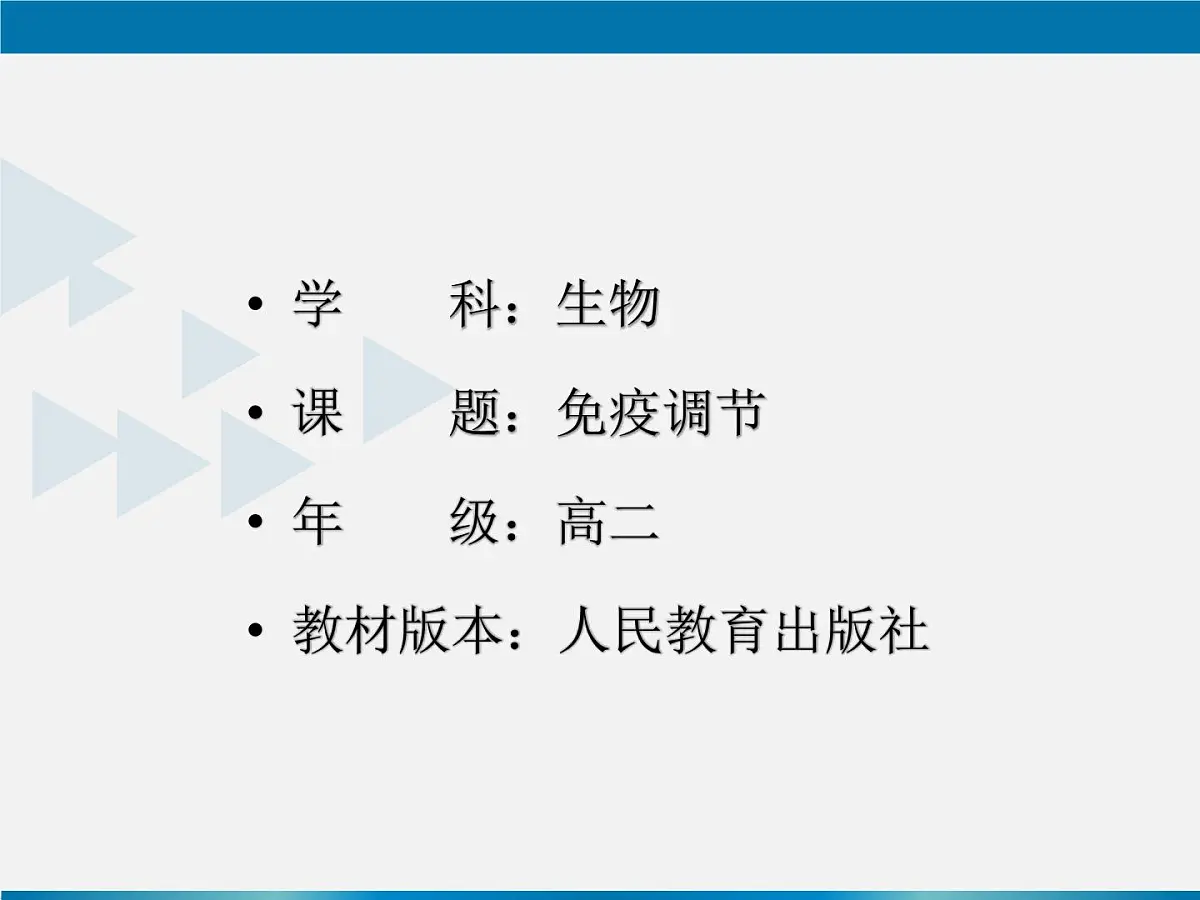 • 学　　科：生物
• 课　　题：免疫调节
• 年　　级：高二
• 教材版本：人民教育出版社